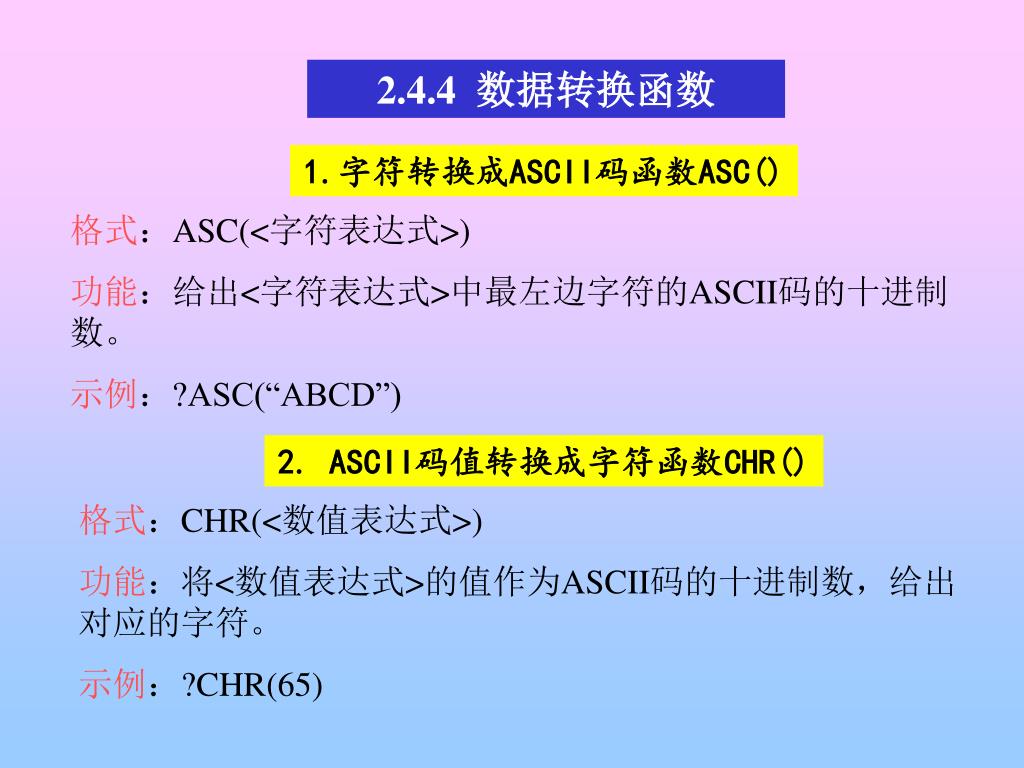 2.4.4 数据转换函数

1.字符转换成ASCII码函数ASC()

格式：ASC(<字符表达式>)

功能：给出<字符表达式>中最左边字符的ASCII码的十进制数。

示例：?ASC(“ABCD”)

2. ASCII码值转换成字符函数CHR()

格式：CHR(<数值表达式>)

功能：将<数值表达式>的值作为ASCII码的十进制数，给出对应的字符。

示例：?CHR(65)